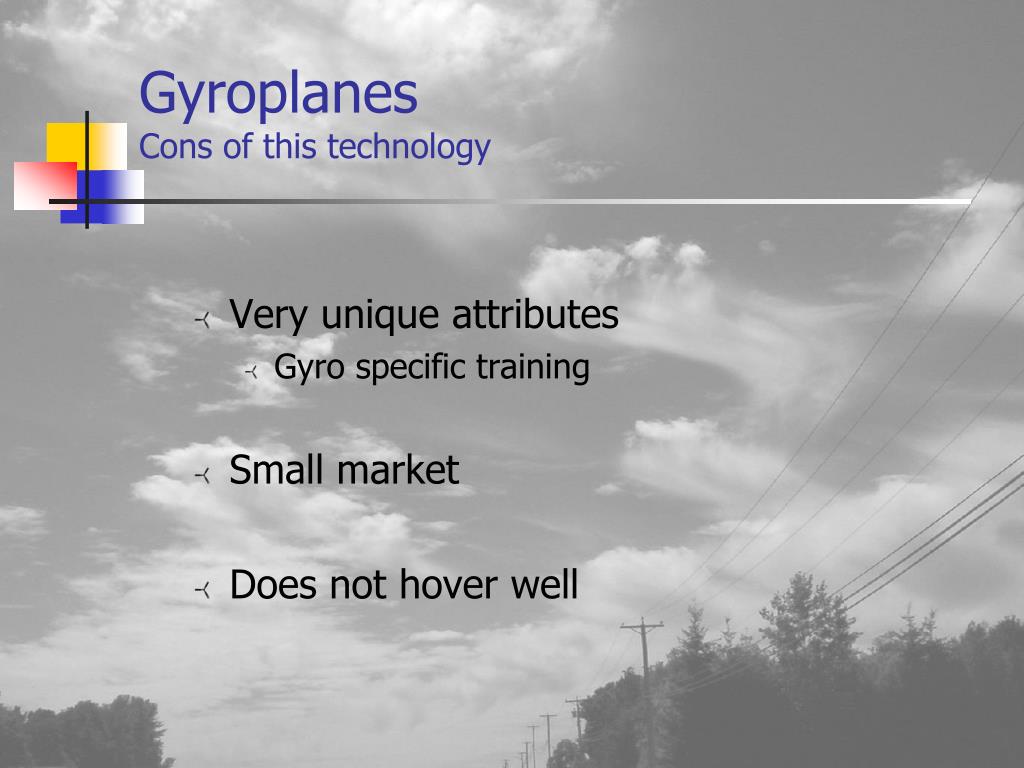 Gyroplanes
Cons of this technology

Very unique attributes

Gyro specific training

Small market

Does not hover well